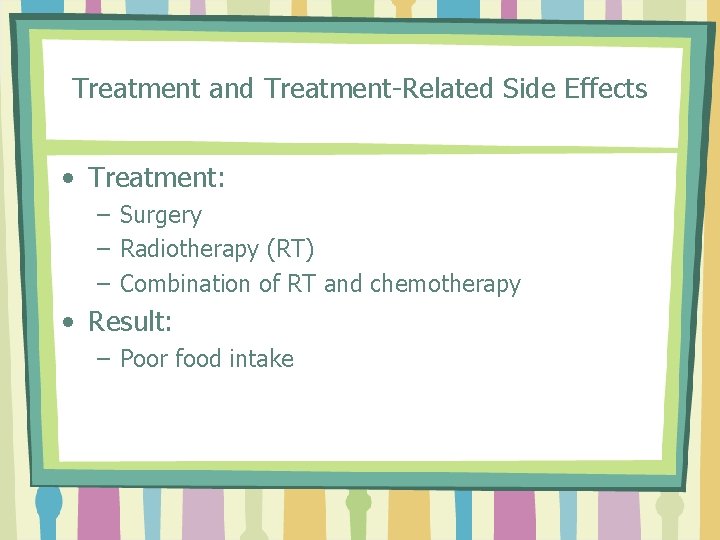 Treatment and Treatment-Related Side Effects

• Treatment:
– Surgery
– Radiotherapy (RT)
– Combination of RT and chemotherapy
• Result:
– Poor food intake